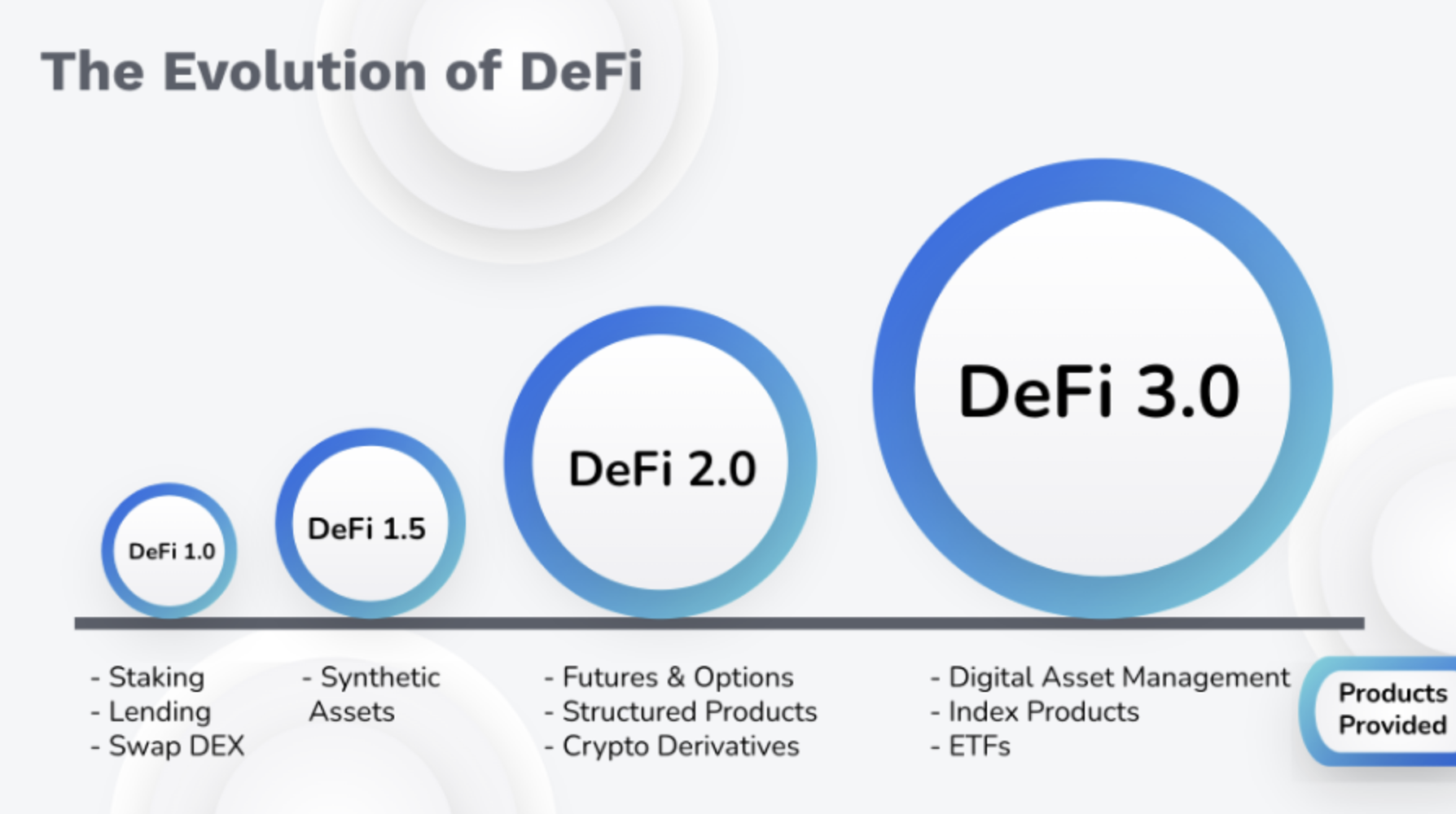 The Evolution of DeFi

DeFi 1.0

DeFi 1.5

DeFi 2.0

DeFi 3.0

- Staking
- Lending
- Swap DEX

- Synthetic Assets

- Futures & Options
- Structured Products
- Crypto Derivatives

- Digital Asset Management
- Index Products
- ETFs

Products Provided